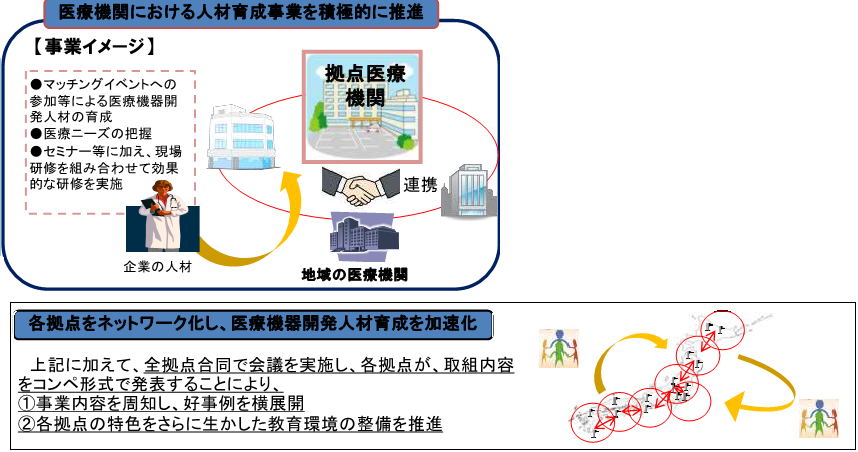 医療機関における人材育成事業を積極的に推進

【事業イメージ】

●マッチングイベントへの参加等による医療機器開発人材の育成
●医療ニーズの把握
●セミナー等に加え、現場研修を組み合わせて効果的な研修を実施

拠点医療機関

連携

企業の人材

地域の医療機関

各拠点をネットワーク化し、医療機器開発人材育成を加速化

上記に加えて、全拠点合同で会議を実施し、各拠点が、取組内容をコンペ形式で発表することにより、
①事業内容を周知し、好事例を横展開
②各拠点の特色をさらに生かした教育環境の整備を推進